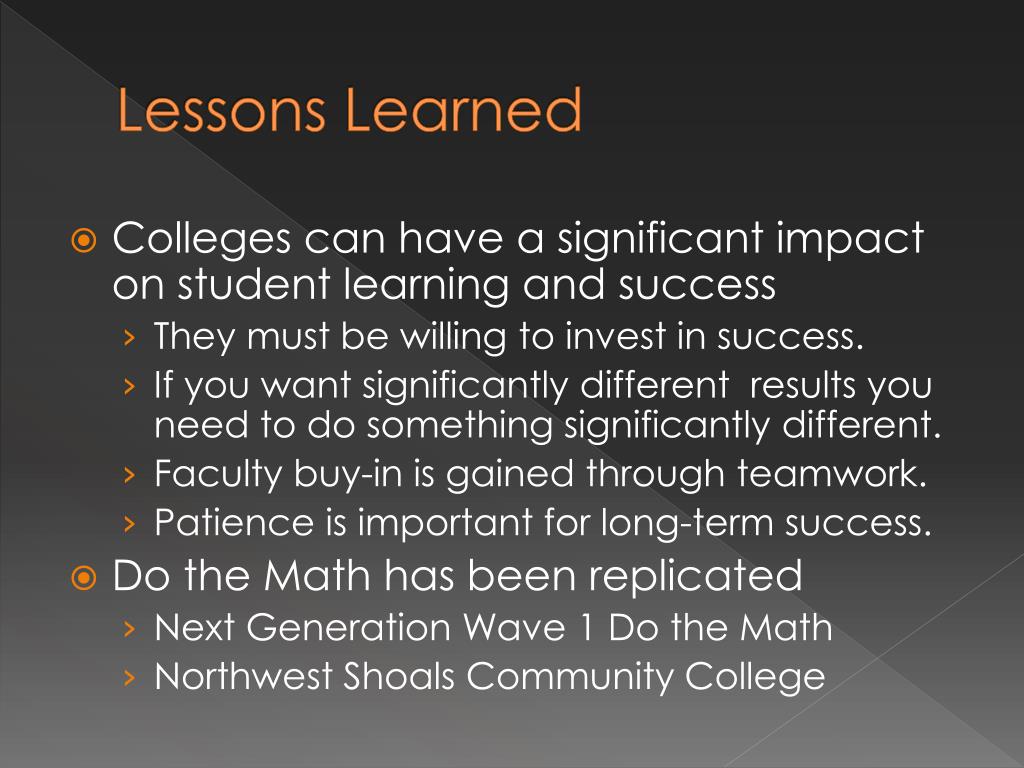 Lessons Learned

Colleges can have a significant impact on student learning and success

› They must be willing to invest in success.

› If you want significantly different results you need to do something significantly different.

› Faculty buy-in is gained through teamwork.

› Patience is important for long-term success.

Do the Math has been replicated

› Next Generation Wave 1 Do the Math

› Northwest Shoals Community College